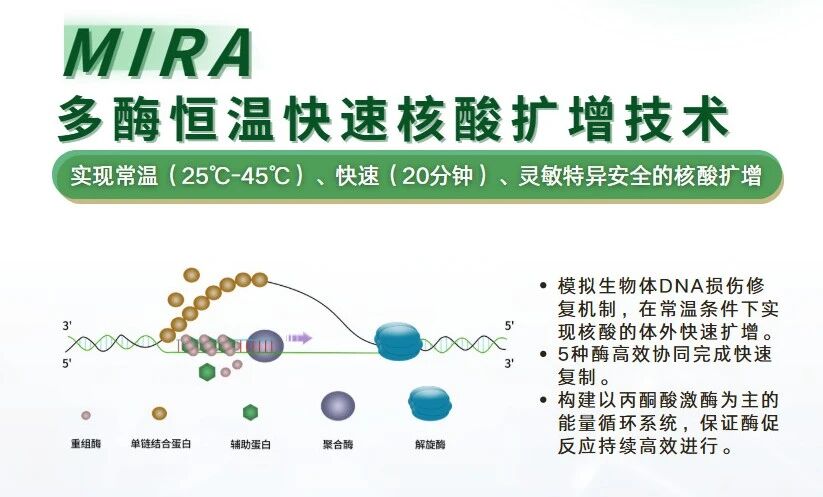 MIRA
多酶恒温快速核酸扩增技术

实现常温（25℃-45℃）、快速（20分钟）、灵敏特异安全的核酸扩增

3'
5'
5'
3'

重组酶
单链结合蛋白
辅助蛋白
聚合酶
解旋酶

• 模拟生物体DNA损伤修复机制，在常温条件下实现核酸的体外快速扩增。
• 5种酶高效协同完成快速复制。
• 构建以丙酮酸激酶为主的能量循环系统，保证酶促反应持续高效进行。